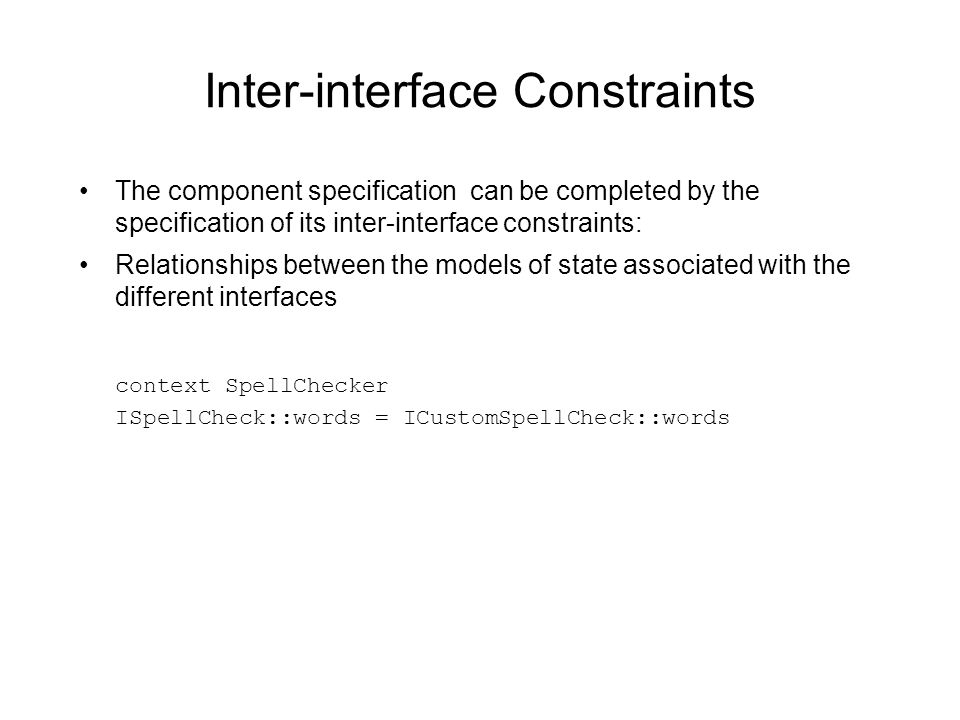 Inter-interface Constraints

• The component specification can be completed by the specification of its inter-interface constraints:

• Relationships between the models of state associated with the different interfaces

context SpellChecker
ISpellCheck::words = ICustomSpellCheck::words